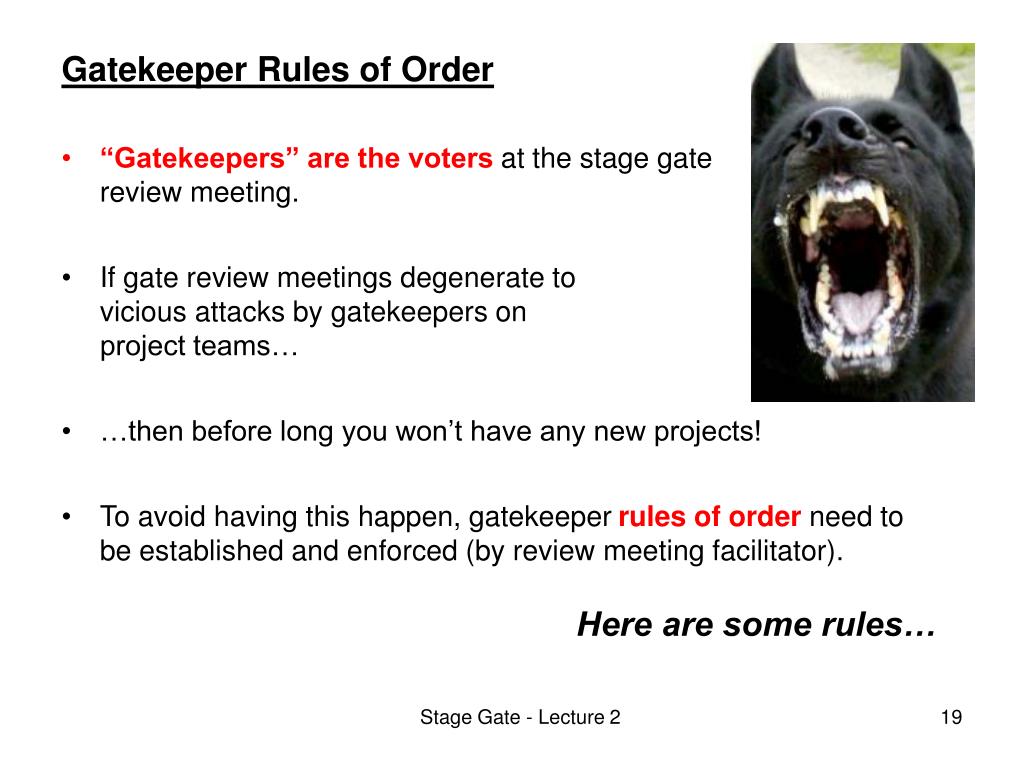 Gatekeeper Rules of Order

• “Gatekeepers” are the voters at the stage gate review meeting.

• If gate review meetings degenerate to vicious attacks by gatekeepers on project teams…

• …then before long you won’t have any new projects!

• To avoid having this happen, gatekeeper rules of order need to be established and enforced (by review meeting facilitator).

Here are some rules…

Stage Gate - Lecture 2

19